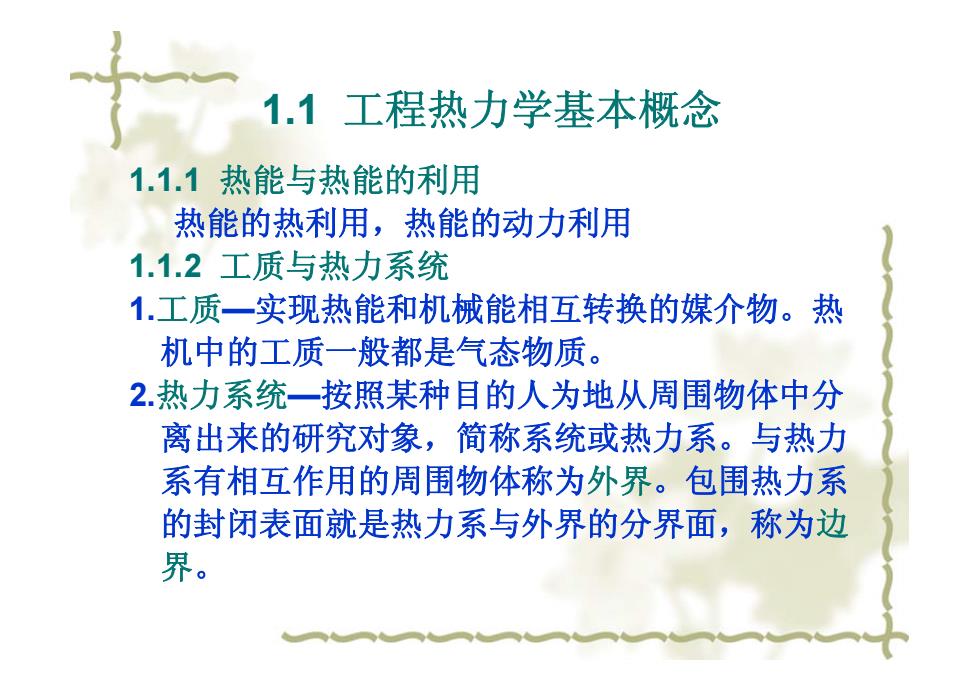 1.1 工程热力学基本概念

1.1.1 热能与热能的利用

热能的热利用，热能的动力利用

1.1.2 工质与热力系统

1.工质—实现热能和机械能相互转换的媒介物。热机中的工质一般都是气态物质。

2.热力系统—按照某种目的人为地从周围物体中分离出来的研究对象，简称系统或热力系。与热力系有相互作用的周围物体称为外界。包围热力系的封闭表面就是热力系与外界的分界面，称为边界。